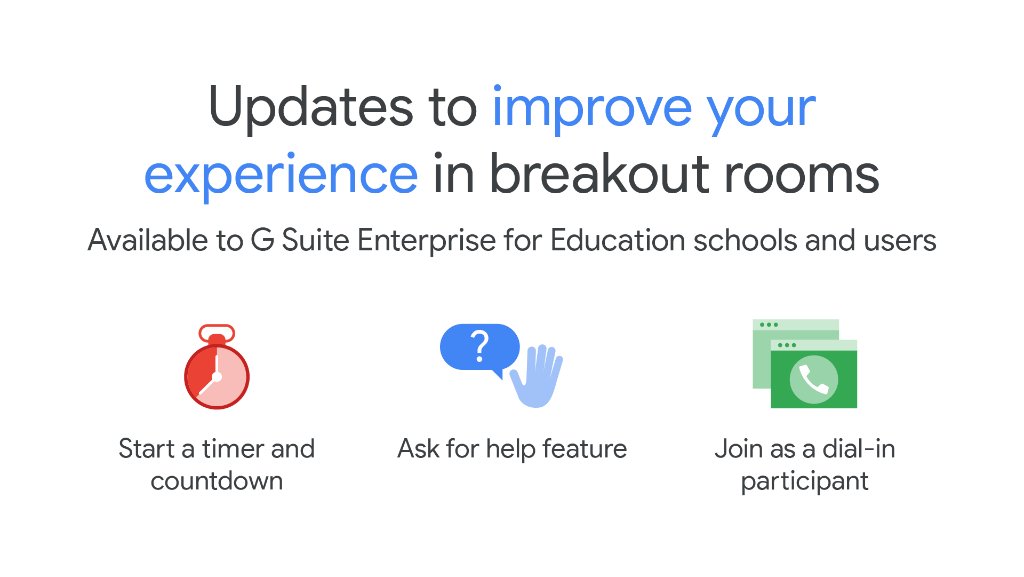 Updates to improve your experience in breakout rooms

Available to G Suite Enterprise for Education schools and users

?

Start a timer and countdown

Ask for help feature

Join as a dial-in participant